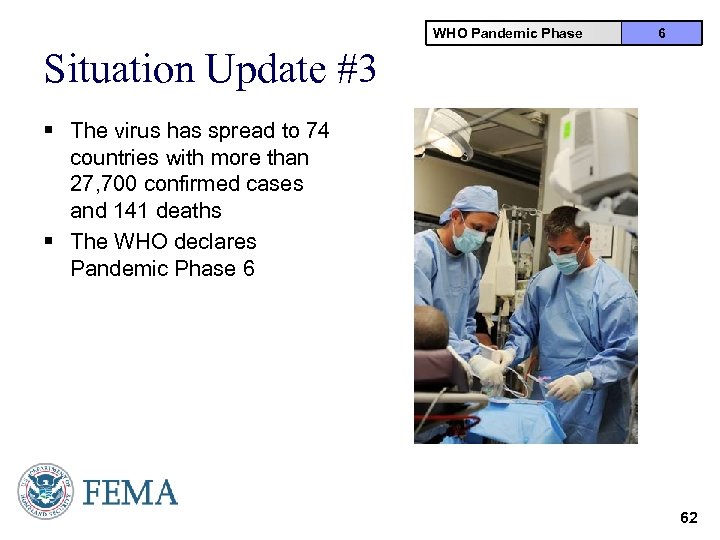 | WHO Pandemic Phase | 6 |
|---|---|

Situation Update #3

▪ The virus has spread to 74 countries with more than 27,700 confirmed cases and 141 deaths

▪ The WHO declares Pandemic Phase 6

U.S. DEPARTMENT OF HOMELAND SECURITY

FEMA

62